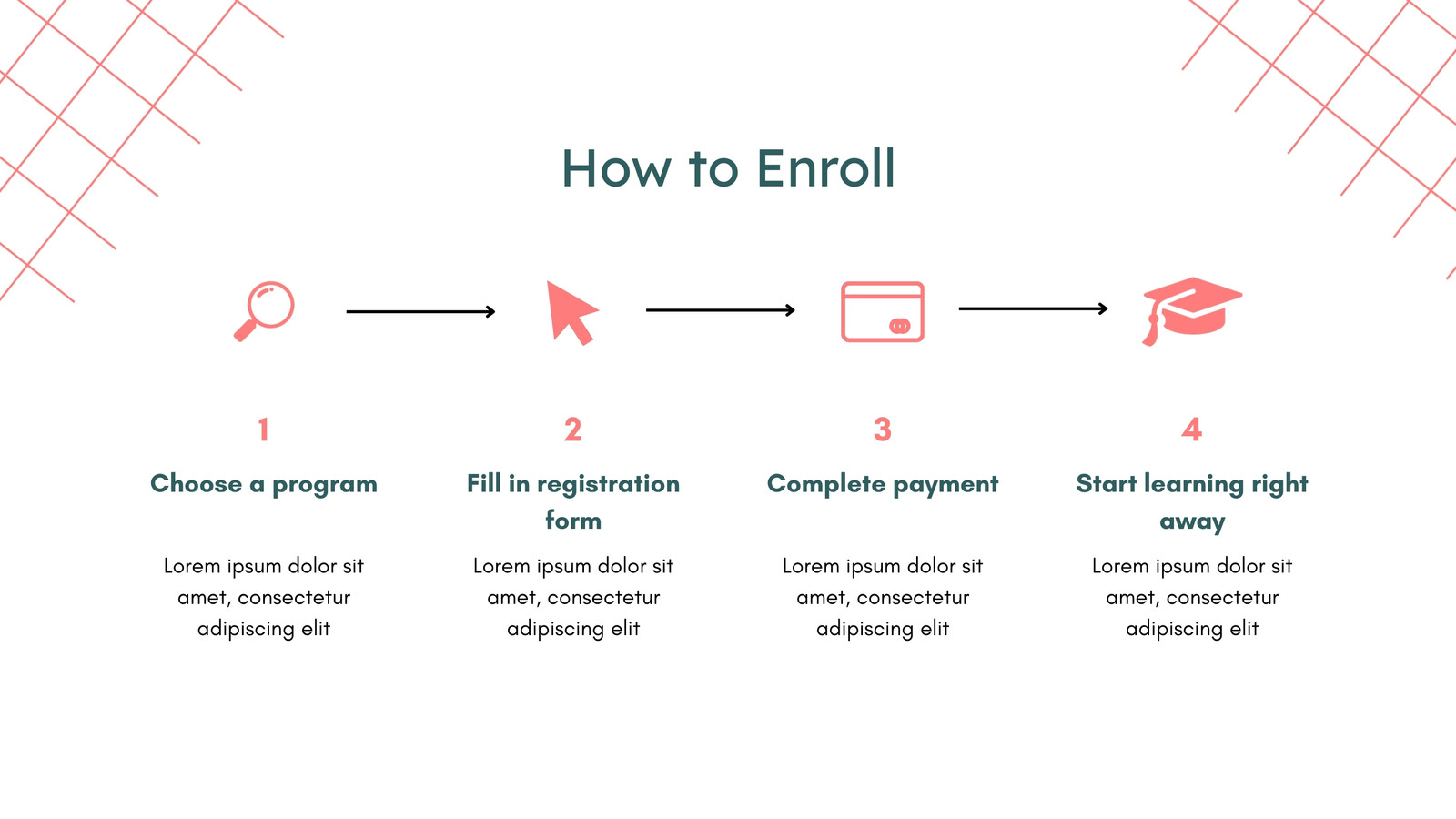 How to Enroll

1

Choose a program

Lorem ipsum dolor sit amet, consectetur adipiscing elit

2

Fill in registration form

Lorem ipsum dolor sit amet, consectetur adipiscing elit

3

Complete payment

Lorem ipsum dolor sit amet, consectetur adipiscing elit

4

Start learning right away

Lorem ipsum dolor sit amet, consectetur adipiscing elit